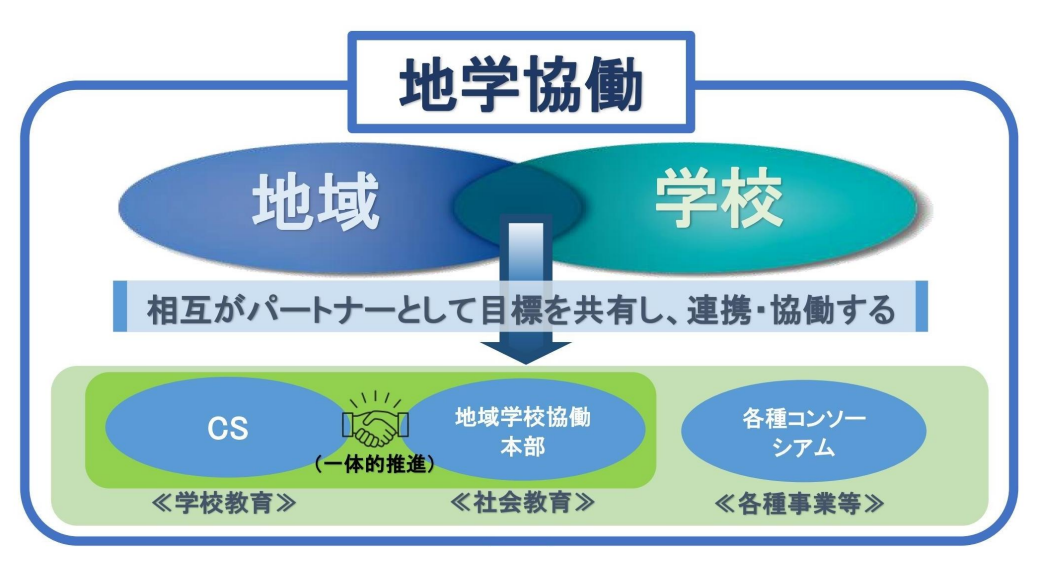 地学協働

地域

学校

相互がパートナーとして目標を共有し、連携・協働する

CS

（一体的推進）

地域学校協働本部

各種コンソーシアム

≪学校教育≫

≪社会教育≫

≪各種事業等≫